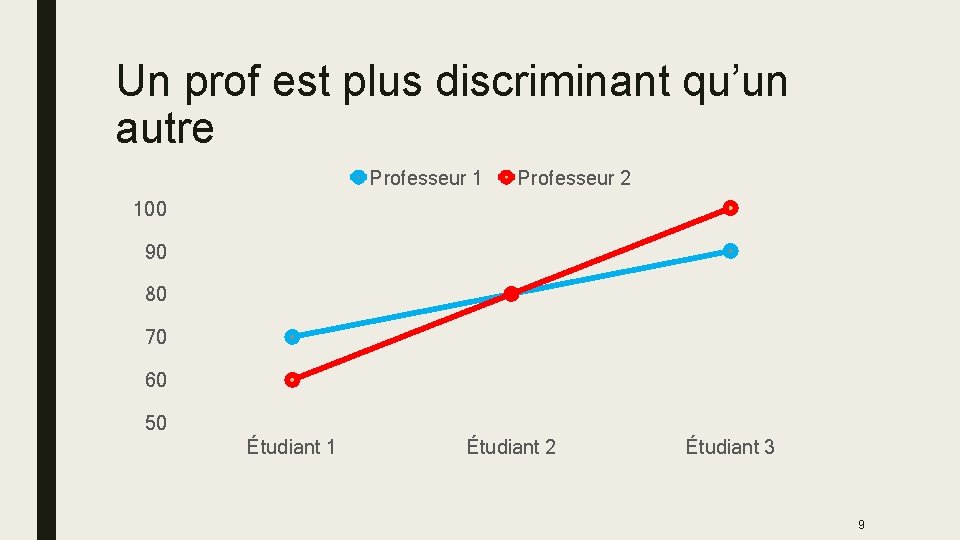 Un prof est plus discriminant qu’un autre

Professeur 1 Professeur 2

100
90
80
70
60
50

Étudiant 1 Étudiant 2 Étudiant 3

9